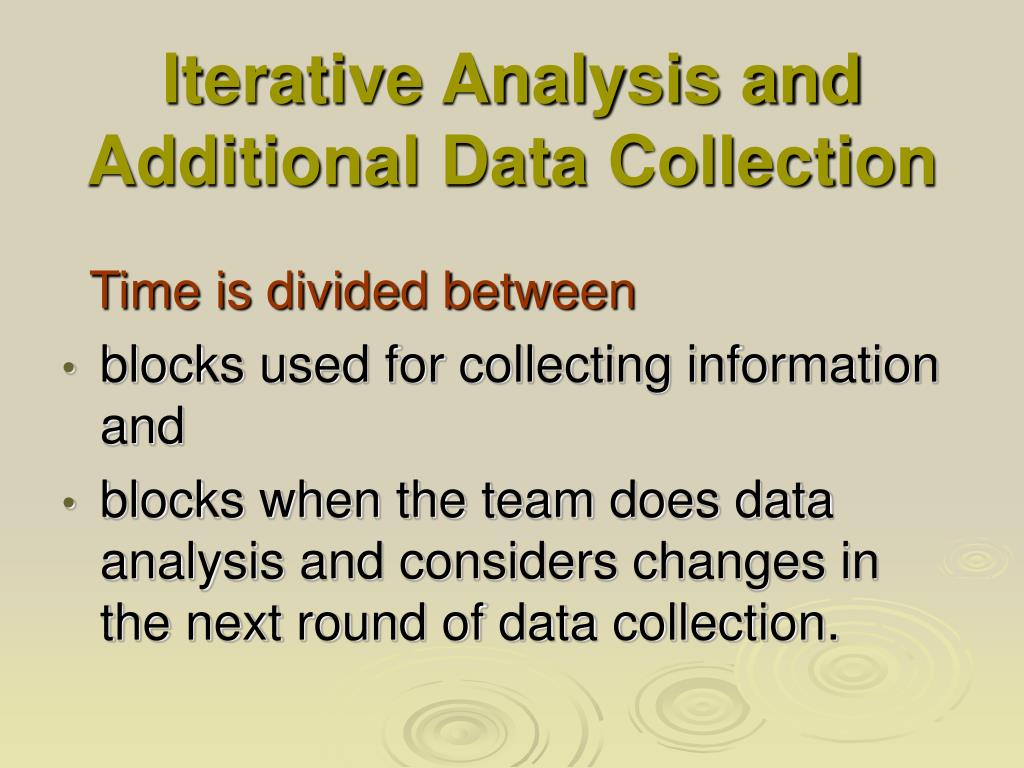 Iterative Analysis and Additional Data Collection

Time is divided between

• blocks used for collecting information and

• blocks when the team does data analysis and considers changes in the next round of data collection.